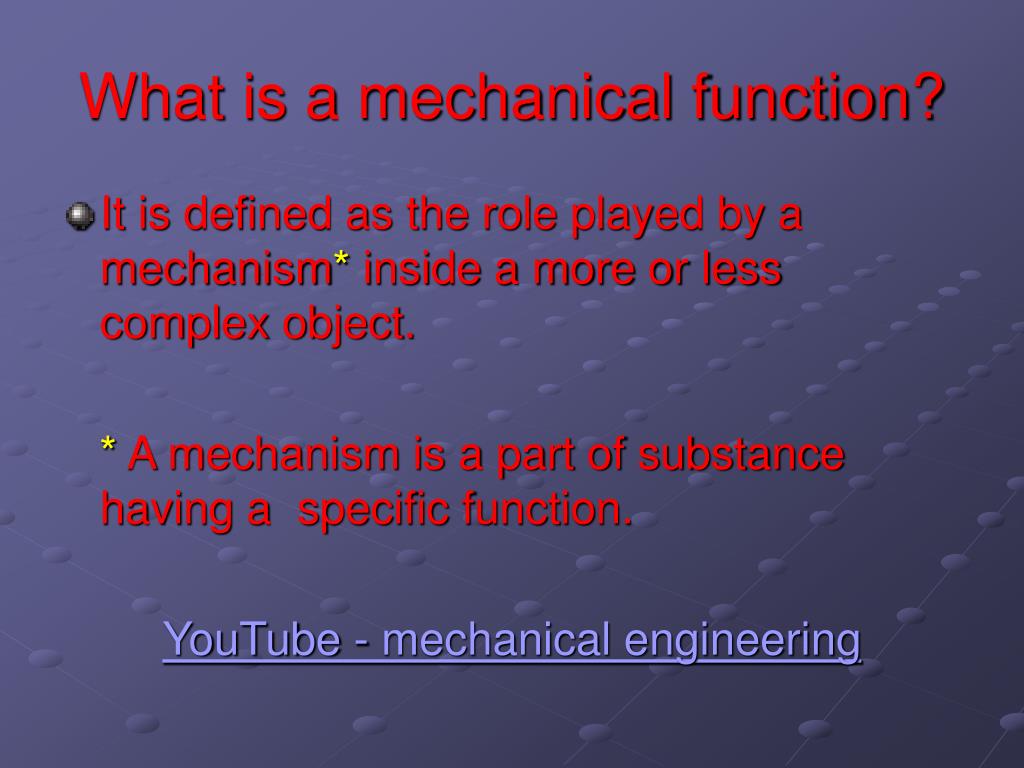 What is a mechanical function?

It is defined as the role played by a mechanism* inside a more or less complex object.

* A mechanism is a part of substance having a  specific function.

YouTube - mechanical engineering